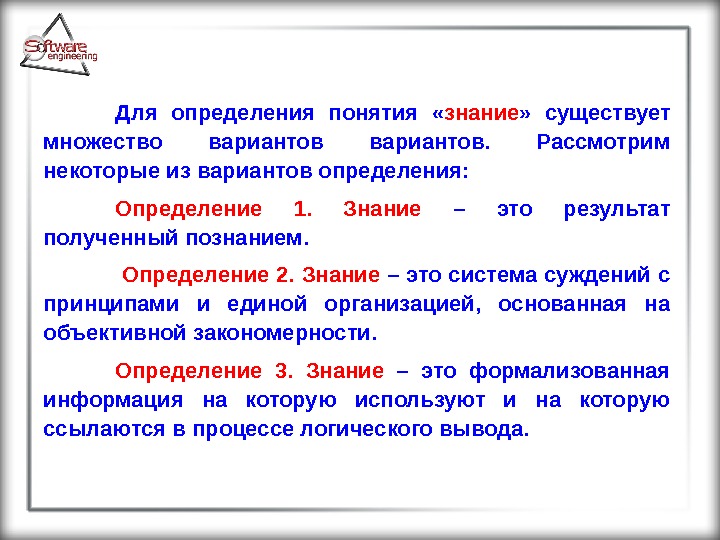 Software engineering

Для определения понятия «знание» существует множество вариантов вариантов. Рассмотрим некоторые из вариантов определения:

Определение 1. Знание – это результат полученный познанием.

Определение 2. Знание – это система суждений с принципами и единой организацией, основанная на объективной закономерности.

Определение 3. Знание – это формализованная информация на которую используют и на которую ссылаются в процессе логического вывода.